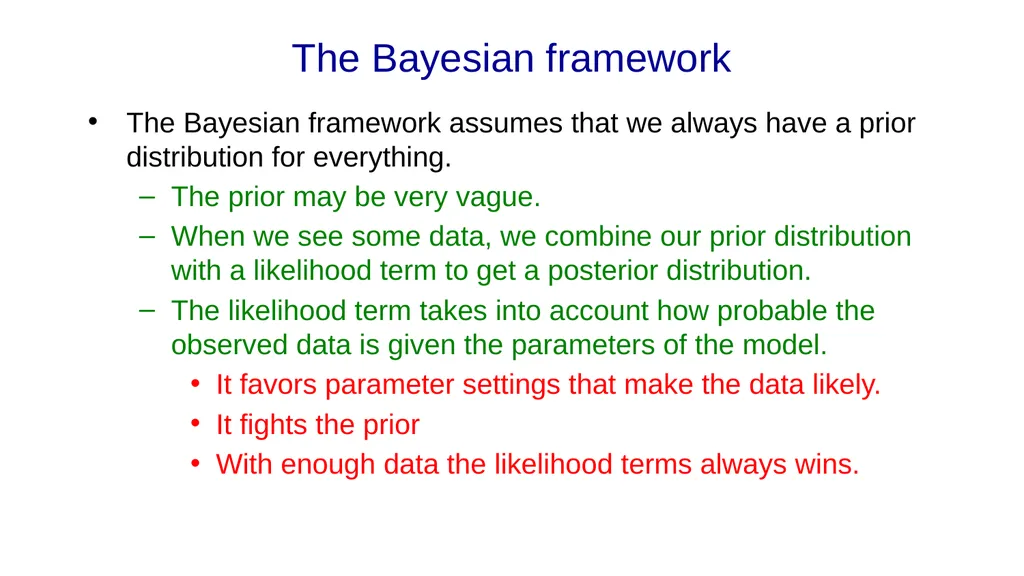 The Bayesian framework

• The Bayesian framework assumes that we always have a prior distribution for everything.

– The prior may be very vague.

– When we see some data, we combine our prior distribution with a likelihood term to get a posterior distribution.

– The likelihood term takes into account how probable the observed data is given the parameters of the model.

• It favors parameter settings that make the data likely.

• It fights the prior

• With enough data the likelihood terms always wins.